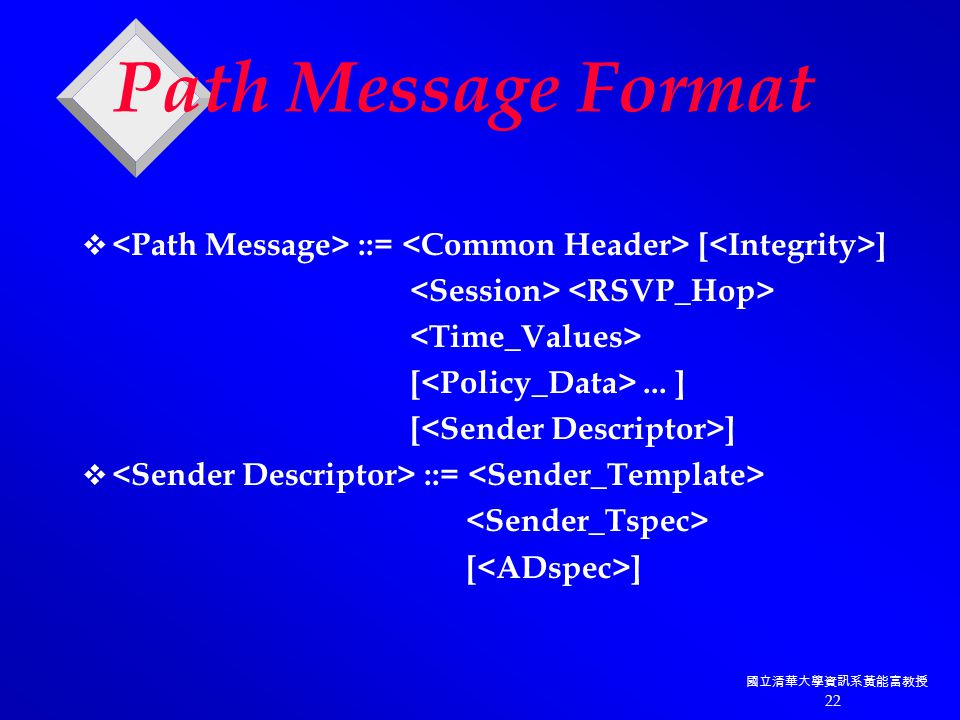 Path Message Format

❖ <Path Message> ::= <Common Header> [<Integrity>]
<Session> <RSVP_Hop>
<Time_Values>
[<Policy_Data> ... ]
[<Sender Descriptor>]

❖ <Sender Descriptor> ::= <Sender_Template>
<Sender_Tspec>
[<ADspec>]

國立清華大學資訊系黃能富教授
22